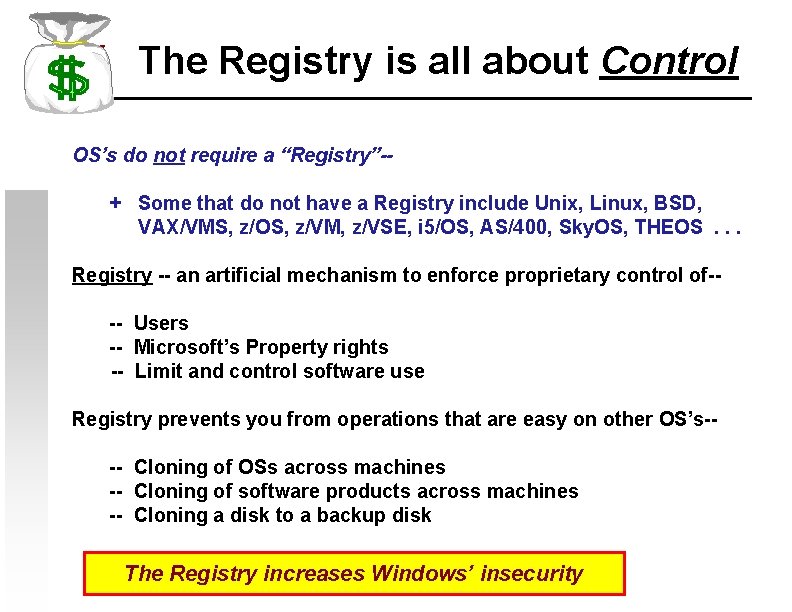 $

The Registry is all about Control

OS's do not require a "Registry"--

+ Some that do not have a Registry include Unix, Linux, BSD, VAX/VMS, z/OS, z/VM, z/VSE, i5/OS, AS/400, SkyOS, THEOS . . .

Registry -- an artificial mechanism to enforce proprietary control of--

-- Users
-- Microsoft's Property rights
-- Limit and control software use

Registry prevents you from operations that are easy on other OS's--

-- Cloning of OSs across machines
-- Cloning of software products across machines
-- Cloning a disk to a backup disk

The Registry increases Windows' insecurity